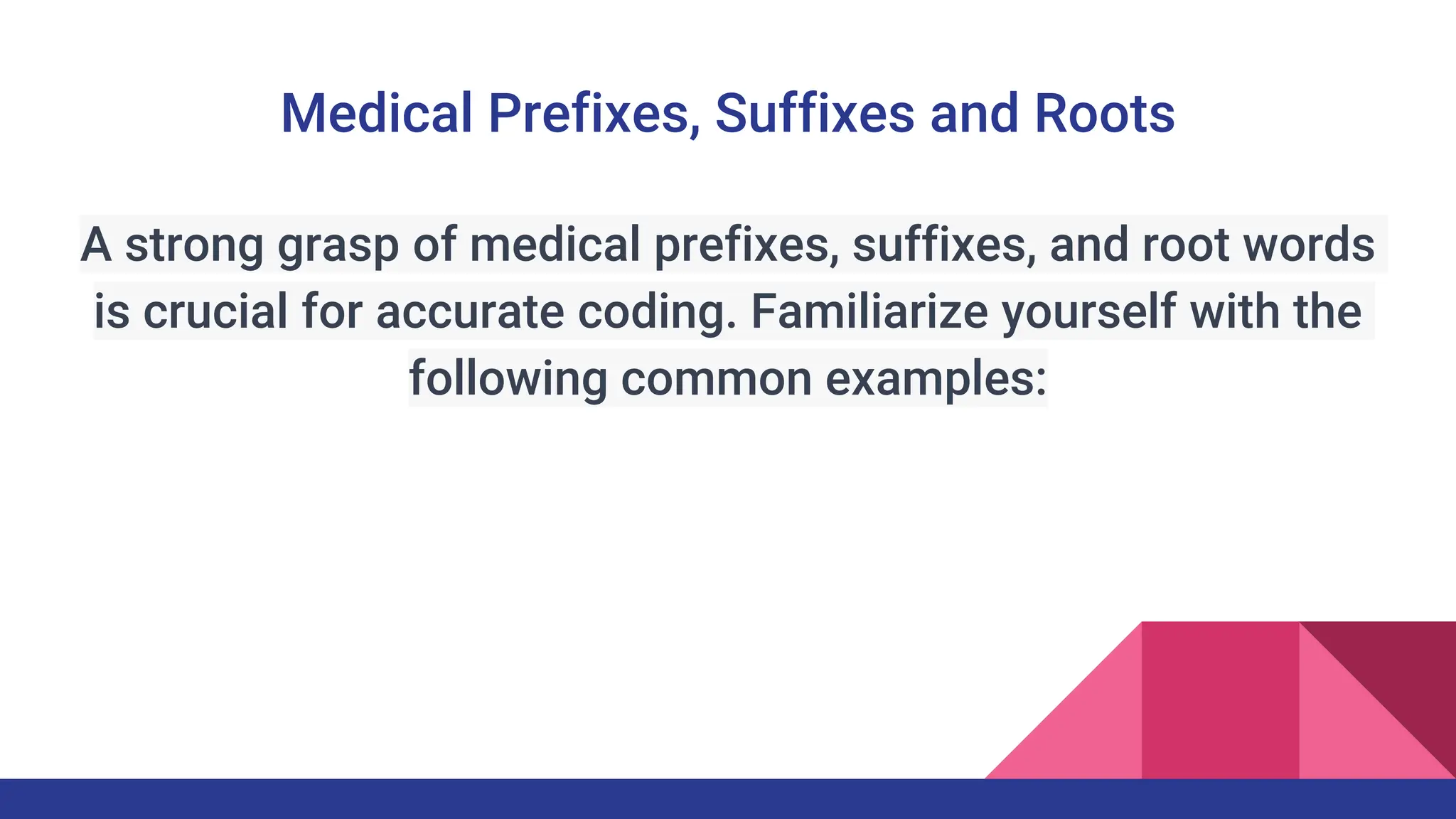 Medical Prefixes, Suffixes and Roots

A strong grasp of medical prefixes, suffixes, and root words is crucial for accurate coding. Familiarize yourself with the following common examples: